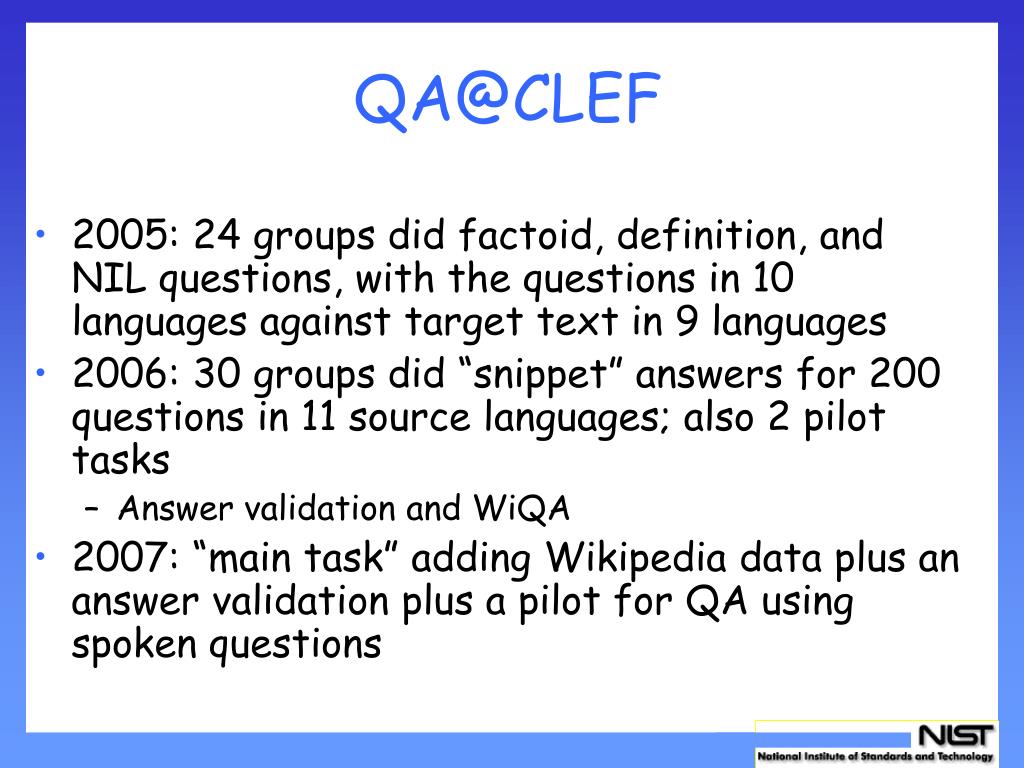 QA@CLEF

• 2005: 24 groups did factoid, definition, and NIL questions, with the questions in 10 languages against target text in 9 languages
• 2006: 30 groups did “snippet” answers for 200 questions in 11 source languages; also 2 pilot tasks
  – Answer validation and WiQA
• 2007: “main task” adding Wikipedia data plus an answer validation plus a pilot for QA using spoken questions

NIST
National Institute of Standards and Technology